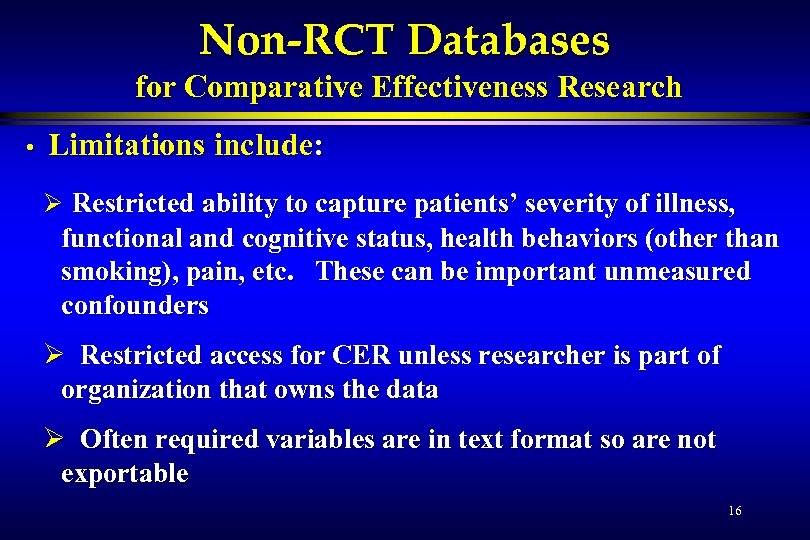 Non-RCT Databases
for Comparative Effectiveness Research

• Limitations include:

➢ Restricted ability to capture patients' severity of illness, functional and cognitive status, health behaviors (other than smoking), pain, etc. These can be important unmeasured confounders

➢ Restricted access for CER unless researcher is part of organization that owns the data

➢ Often required variables are in text format so are not exportable

16